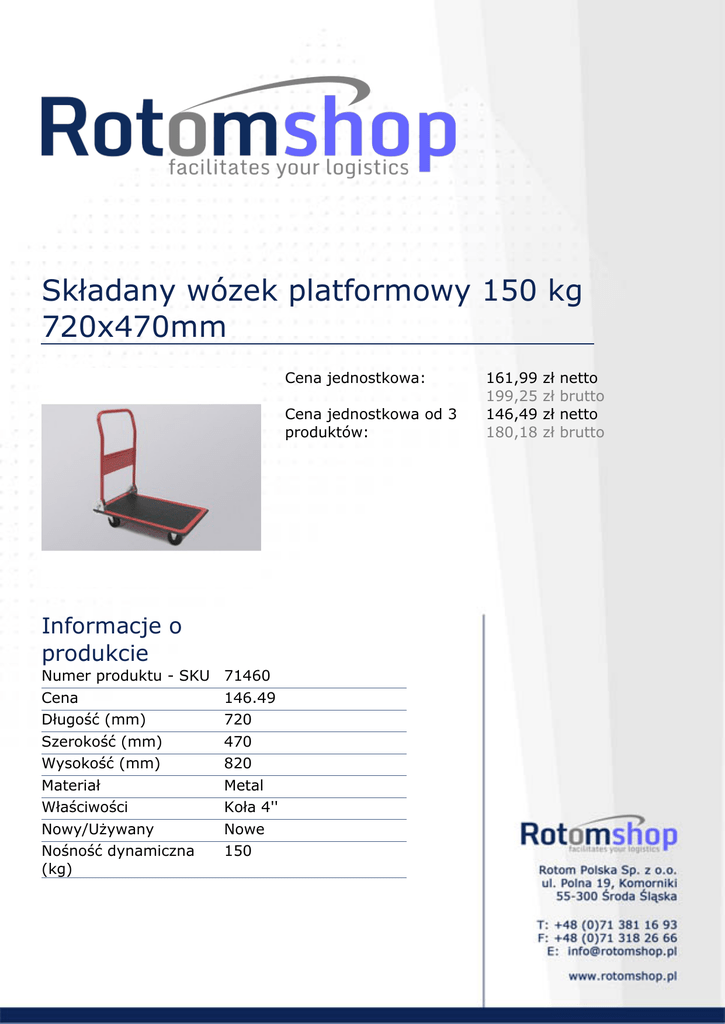 Rotomshop
facilitates your logistics

Składany wózek platformowy 150 kg 720x470mm

| | |
|---|---|
| Cena jednostkowa: | 161,99 zł netto 199,25 zł brutto |
| Cena jednostkowa od 3 produktów: | 146,49 zł netto 180,18 zł brutto |

Informacje o produkcie

| | |
|---|---|
| Numer produktu - SKU | 71460 |
| Cena | 146.49 |
| Długość (mm) | 720 |
| Szerokość (mm) | 470 |
| Wysokość (mm) | 820 |
| Materiał | Metal |
| Właściwości | Koła 4'' |
| Nowy/Używany | Nowe |
| Nośność dynamiczna (kg) | 150 |

Rotomshop
facilitates your logistics

Rotom Polska Sp. z o.o.
ul. Polna 19, Komorniki
55-300 Środa Śląska

T: +48 (0)71 381 16 93
F: +48 (0)71 318 26 66
E: info@rotomshop.pl

www.rotomshop.pl